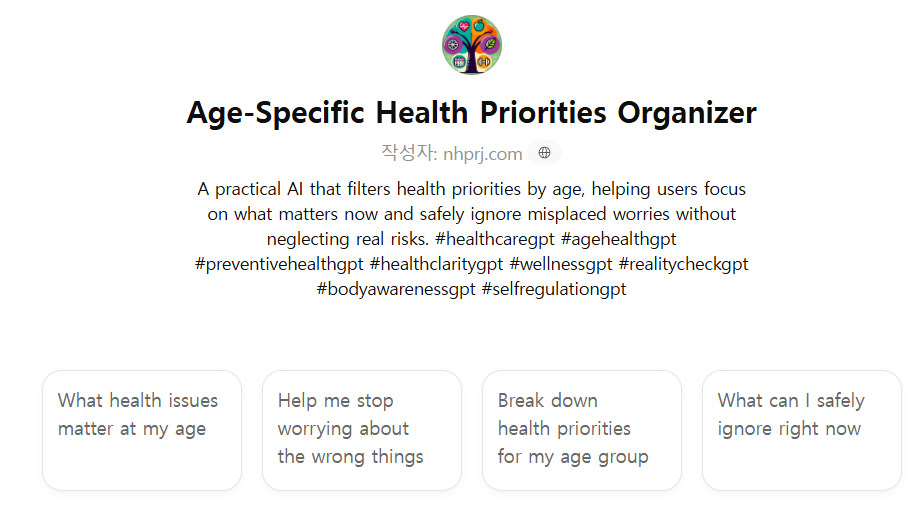 Age-Specific Health Priorities Organizer

작성자: nhprj.com

A practical AI that filters health priorities by age, helping users focus on what matters now and safely ignore misplaced worries without neglecting real risks. #healthcaregpt #agehealthgpt #preventivehealthgpt #healthclaritygpt #wellnessgpt #realitycheckgpt #bodyawarenessgpt #selfregulationgpt

What health issues matter at my age

Help me stop worrying about the wrong things

Break down health priorities for my age group

What can I safely ignore right now